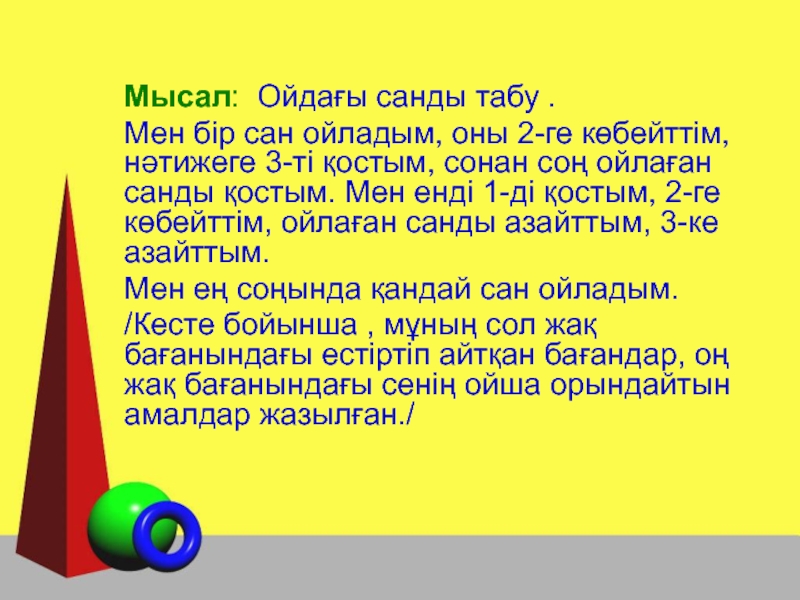 Мысал: Ойдағы санды табу .

Мен бір сан ойладым, оны 2-ге көбейттім, нәтижеге 3-ті қостым, сонан соң ойлаған санды қостым. Мен енді 1-ді қостым, 2-ге көбейттім, ойлаған санды азайттым, 3-ке азайттым.

Мен ең соңында қандай сан ойладым.

/Кесте бойынша , мұның сол жақ бағанындағы естіртіп айтқан бағандар, оң жақ бағанындағы сенің ойша орындайтын амалдар жазылған./